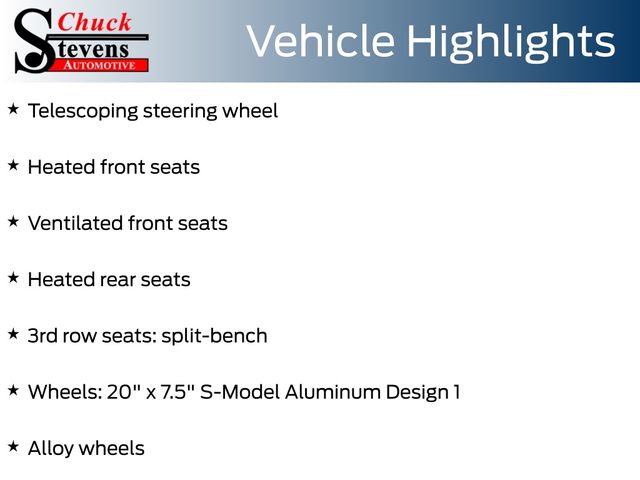 Chuck
Stevens
AUTOMOTIVE

Vehicle Highlights

★ Telescoping steering wheel

★ Heated front seats

★ Ventilated front seats

★ Heated rear seats

★ 3rd row seats: split-bench

★ Wheels: 20" x 7.5" S-Model Aluminum Design 1

★ Alloy wheels